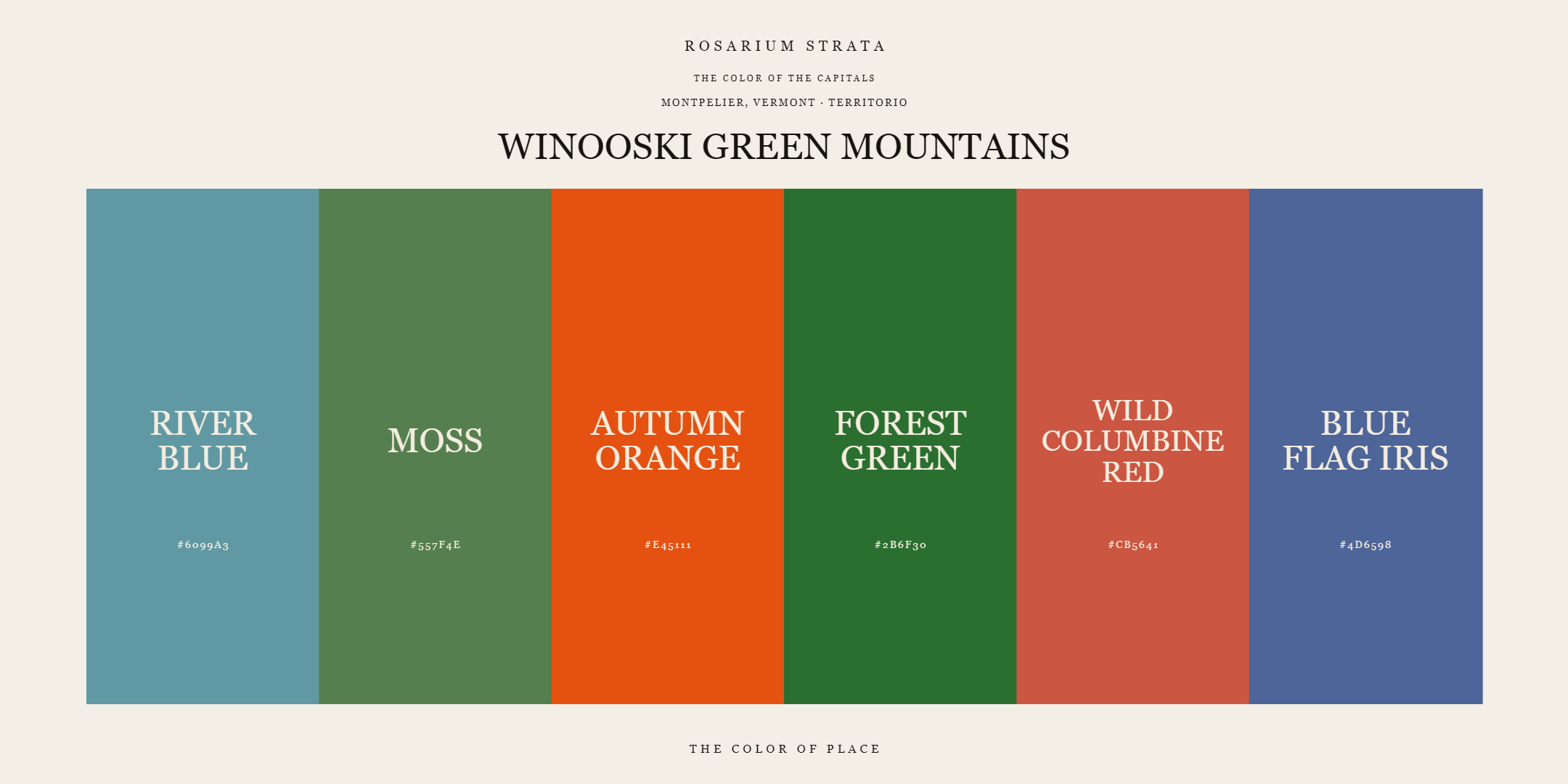 ROSARIUM STRATA

THE COLOR OF THE CAPITALS

MONTPELIER, VERMONT · TERRITORIO

WINOOSKI GREEN MOUNTAINS

RIVER BLUE

#6099A3

MOSS

#557F4E

AUTUMN ORANGE

#E45111

FOREST GREEN

#2B6F30

WILD COLUMBINE RED

#CB5641

BLUE FLAG IRIS

#4D6598

THE COLOR OF PLACE